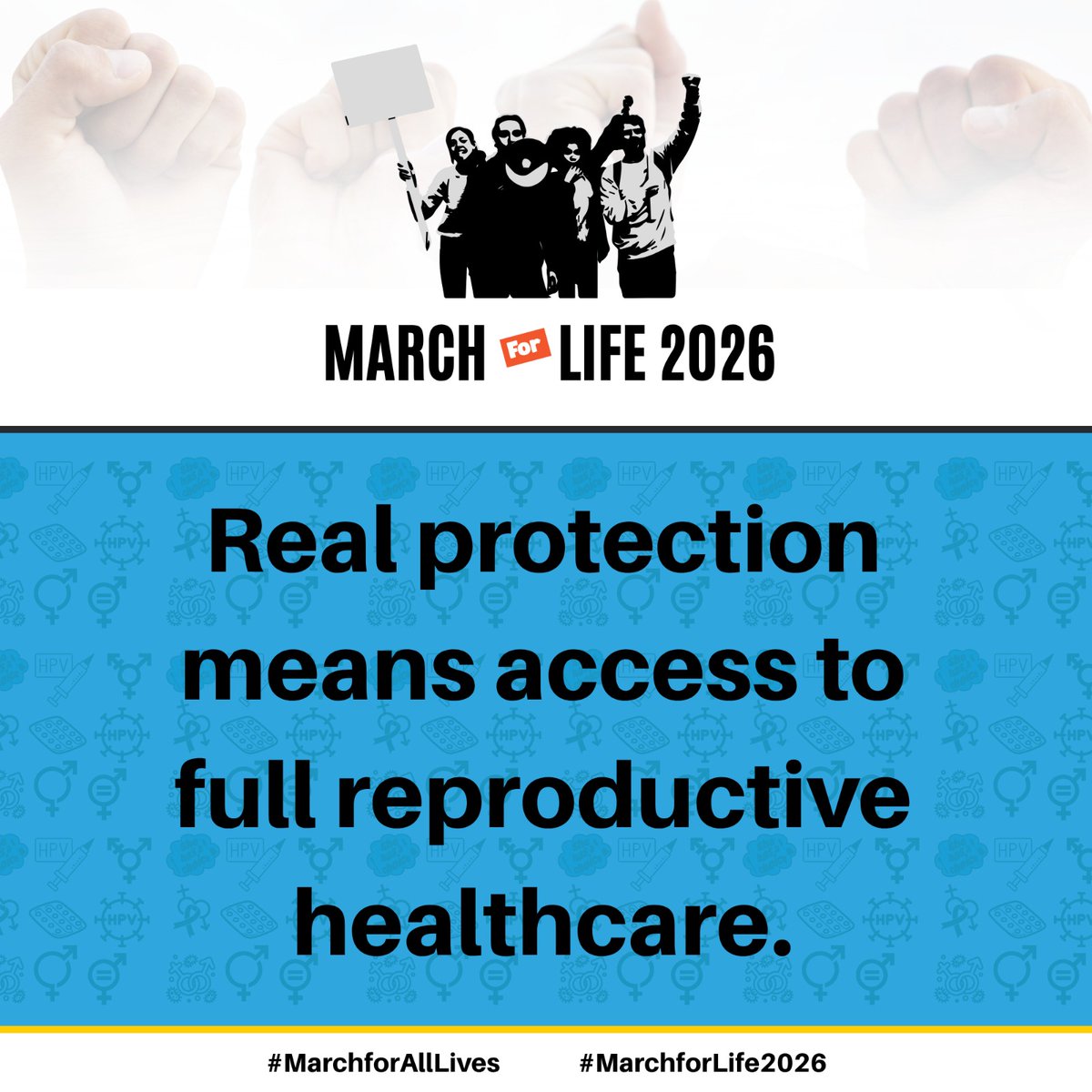 MARCH For LIFE 2026

Real protection means access to full reproductive healthcare.

#MarchforAllLives #MarchforLife2026